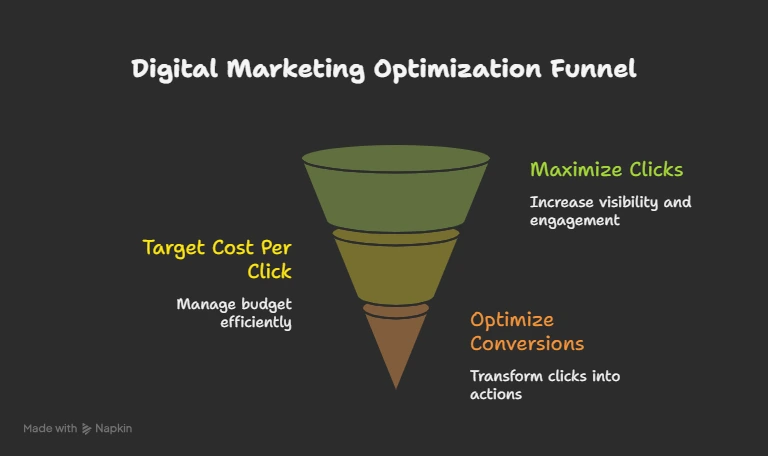 Digital Marketing Optimization Funnel

Maximize Clicks

Increase visibility and engagement

Target Cost Per Click

Manage budget efficiently

Optimize Conversions

Transform clicks into actions

Made with Napkin